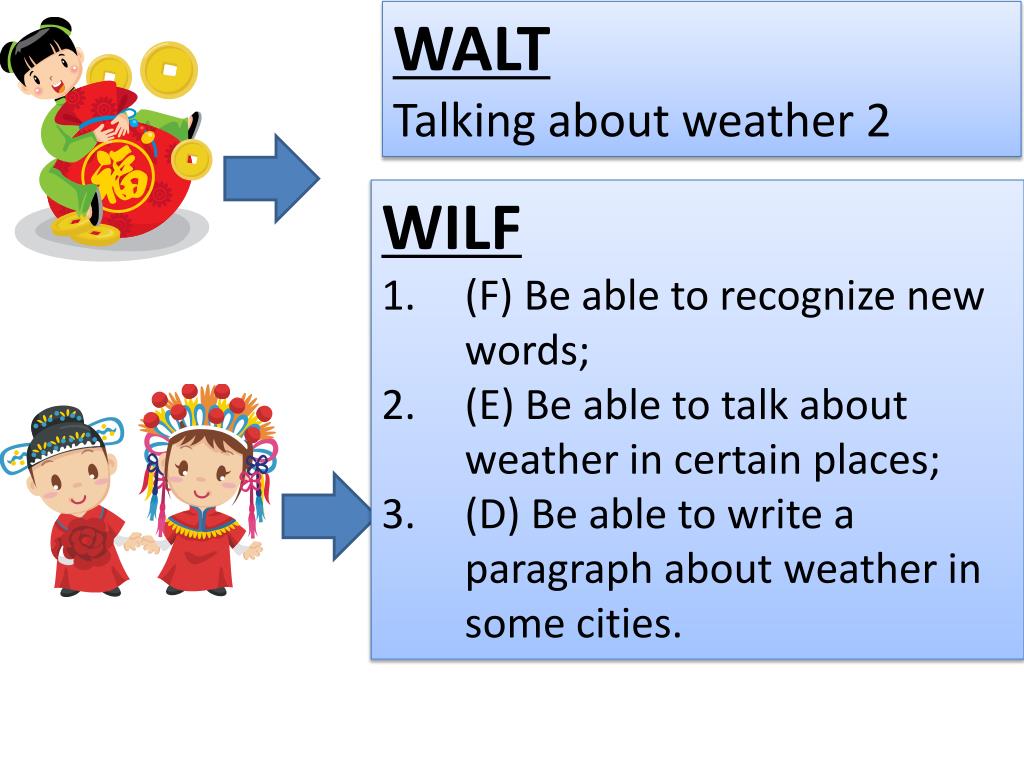 福

WALT
Talking about weather 2

WILF
1. (F) Be able to recognize new words;
2. (E) Be able to talk about weather in certain places;
3. (D) Be able to write a paragraph about weather in some cities.